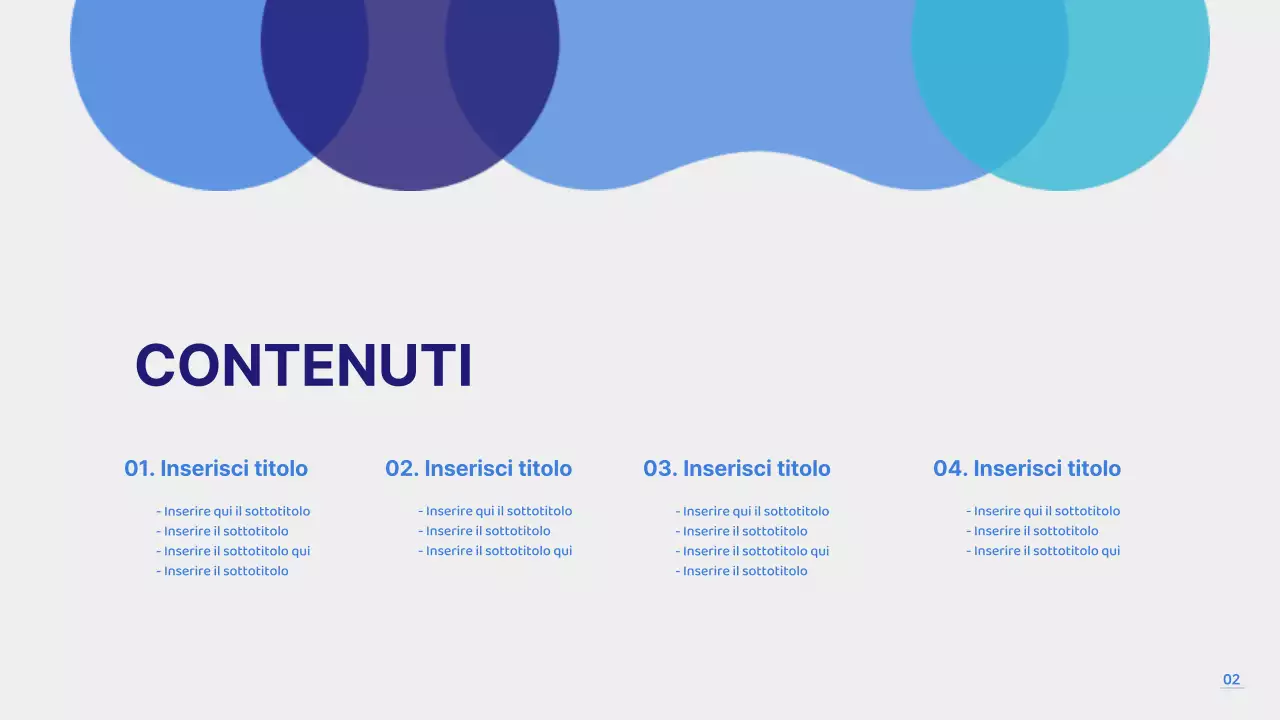 CONTENUTI

01. Inserisci titolo

- Inserire qui il sottotitolo
- Inserire il sottotitolo
- Inserire il sottotitolo qui
- Inserire il sottotitolo

02. Inserisci titolo

- Inserire qui il sottotitolo
- Inserire il sottotitolo
- Inserire il sottotitolo qui

03. Inserisci titolo

- Inserire qui il sottotitolo
- Inserire il sottotitolo
- Inserire il sottotitolo qui
- Inserire il sottotitolo

04. Inserisci titolo

- Inserire qui il sottotitolo
- Inserire il sottotitolo
- Inserire il sottotitolo qui

02